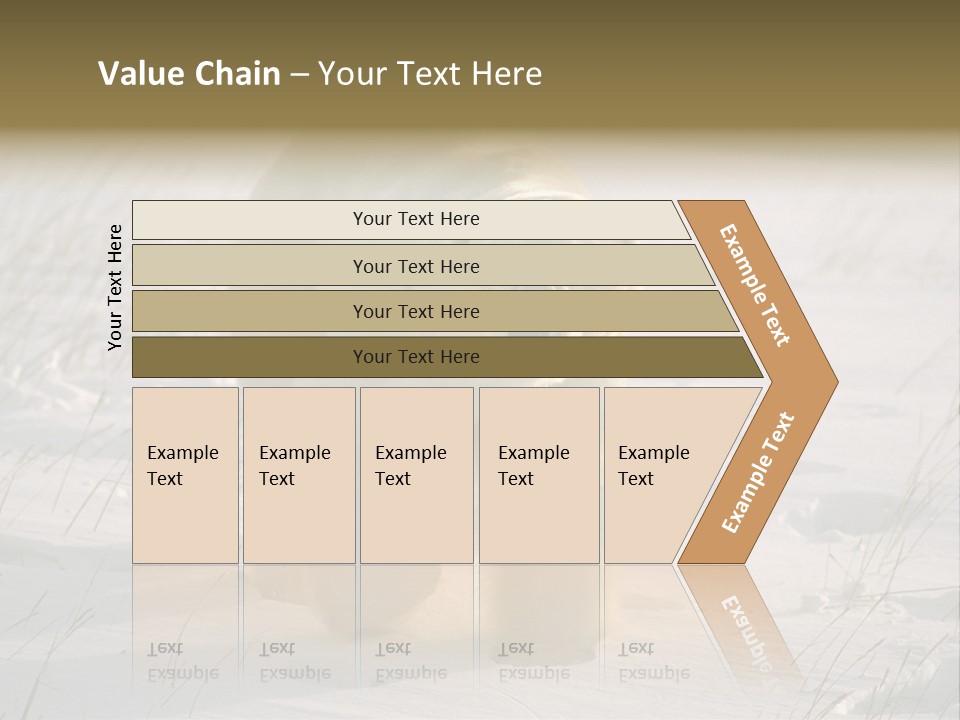 Value Chain – Your Text Here

Your Text Here

Your Text Here

Your Text Here

Your Text Here

Your Text Here

Example Text

Example Text

Example Text

Example Text

Example Text

Example Text

Example Text